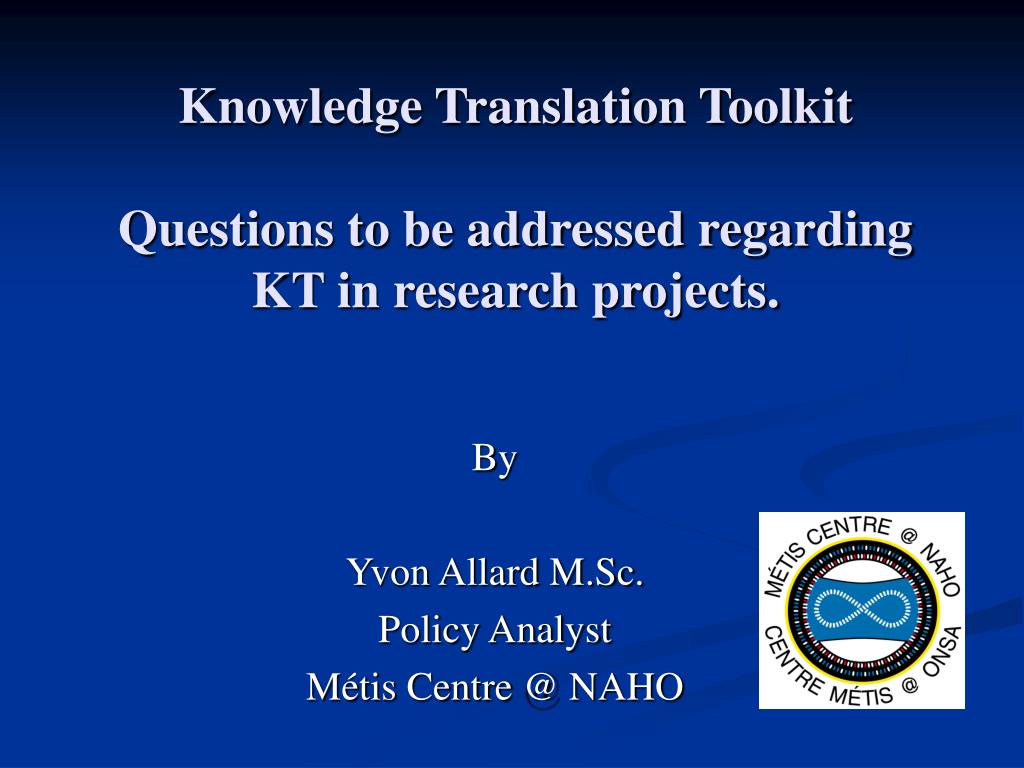 Knowledge Translation Toolkit

Questions to be addressed regarding KT in research projects.

By

Yvon Allard M.Sc.
Policy Analyst
Métis Centre @ NAHO

MÉTIS CENTRE @ NAHO
CENTRE MÉTIS @ ONSA